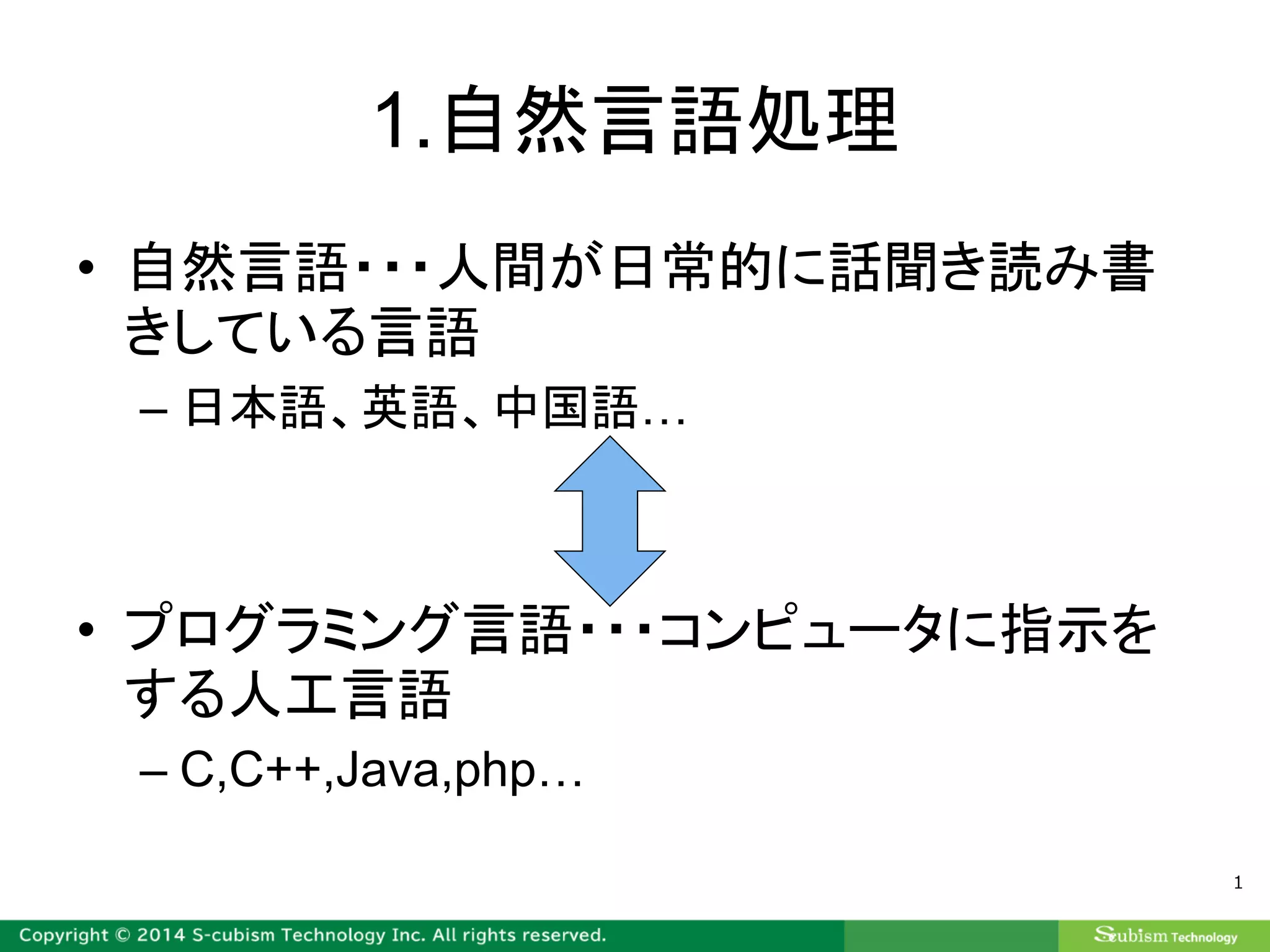 1.自然言語処理

• 自然言語・・・人間が日常的に話聞き読み書きしている言語
– 日本語、英語、中国語…

• プログラミング言語・・・コンピュータに指示をする人工言語
– C,C++,Java,php…

1

Copyright © 2014 S-cubism Technology Inc. All rights reserved.

Scubism Technology